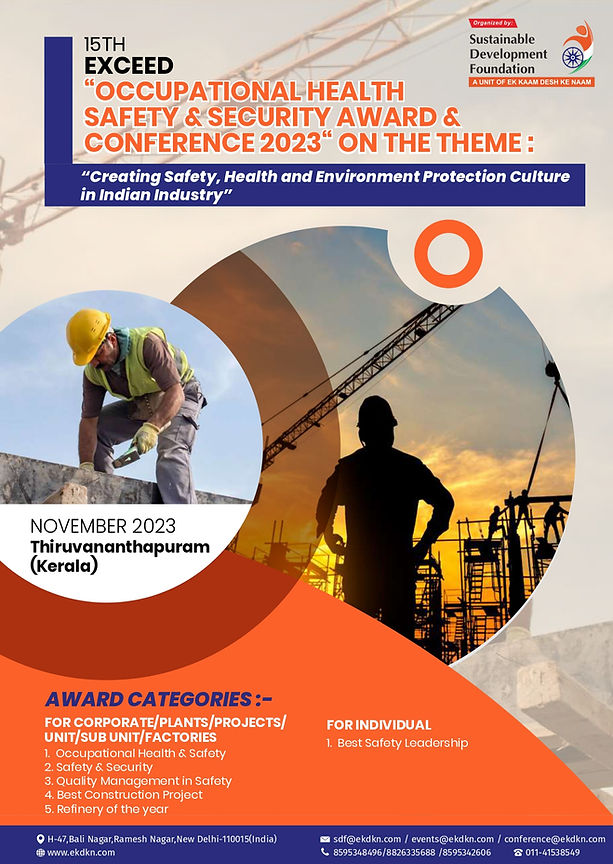 Organized by:
Sustainable Development Foundation
A UNIT OF EK KAAM DESH KE NAAM

15TH
EXCEED
"OCCUPATIONAL HEALTH SAFETY & SECURITY AWARD & CONFERENCE 2023" ON THE THEME :

"Creating Safety, Health and Environment Protection Culture in Indian Industry"

NOVEMBER 2023
Thiruvananthapuram (Kerala)

AWARD CATEGORIES :-

FOR CORPORATE/PLANTS/PROJECTS/ UNIT/SUB UNIT/FACTORIES
1. Occupational Health & Safety
2. Safety & Security
3. Quality Management in Safety
4. Best Construction Project
5. Refinery of the year

FOR INDIVIDUAL
1. Best Safety Leadership

H-47,Bali Nagar,Ramesh Nagar,New Delhi-110015(India)
www.ekdkn.com
sdf@ekdkn.com / events@ekdkn.com / conference@ekdkn.com
8595348496/8826335688 /8595342606
011-41538549